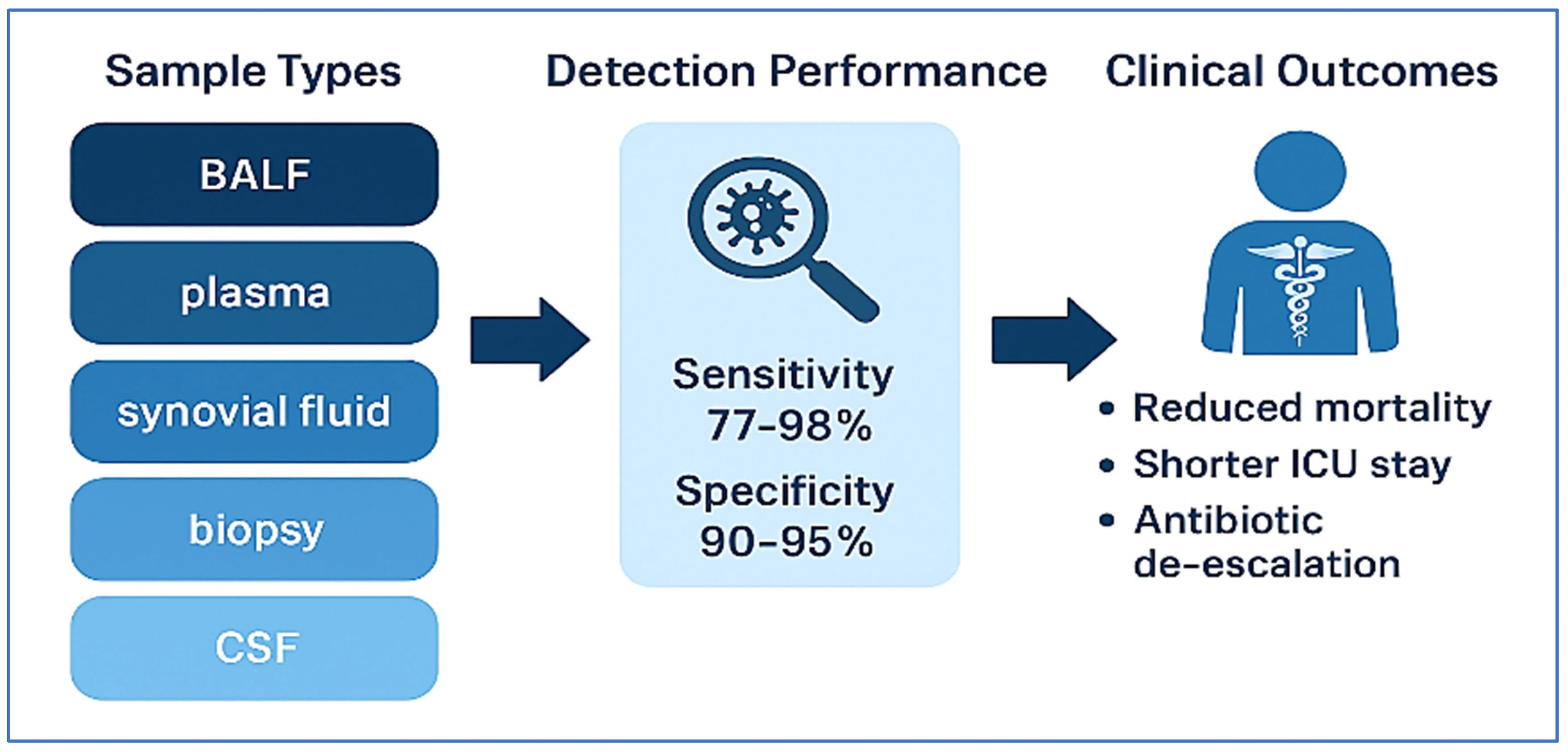 Sample Types

BALF

plasma

synovial fluid

biopsy

CSF

Detection Performance

Sensitivity 77–98%

Specificity 90–95%

Clinical Outcomes

• Reduced mortality
• Shorter ICU stay
• Antibiotic de-escalation